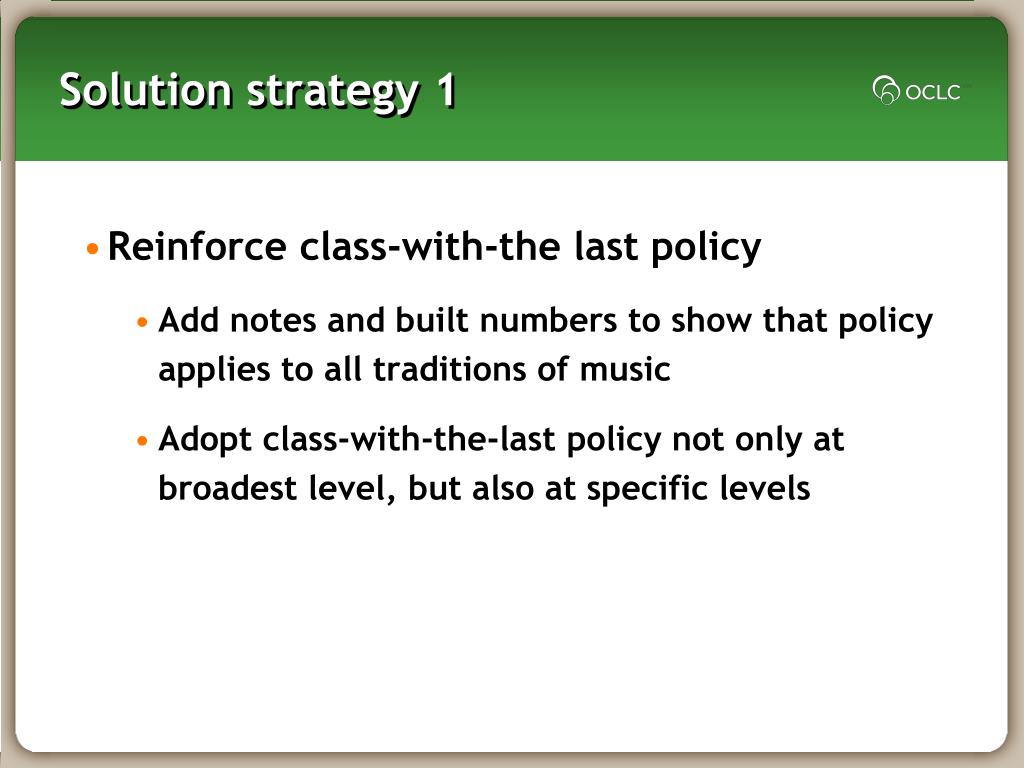 Solution strategy 1

OCLC

• Reinforce class-with-the last policy

• Add notes and built numbers to show that policy applies to all traditions of music

• Adopt class-with-the-last policy not only at broadest level, but also at specific levels